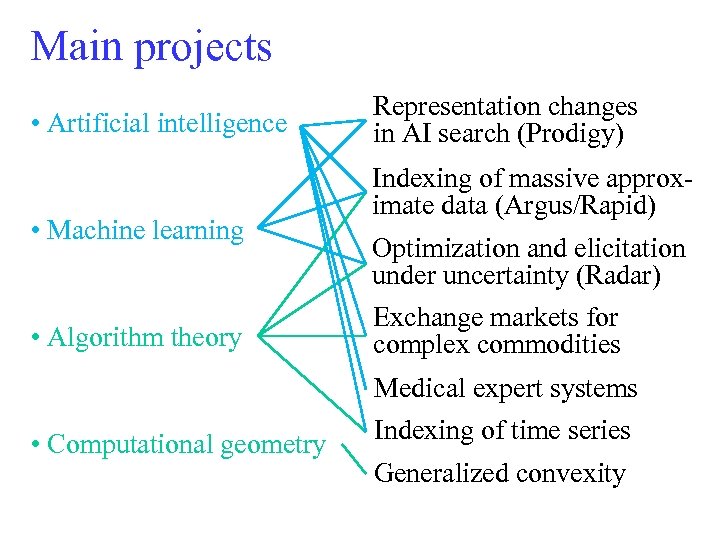 Main projects

• Artificial intelligence

• Machine learning

• Algorithm theory

• Computational geometry

Representation changes in AI search (Prodigy)

Indexing of massive approximate data (Argus/Rapid)

Optimization and elicitation under uncertainty (Radar)

Exchange markets for complex commodities

Medical expert systems

Indexing of time series

Generalized convexity